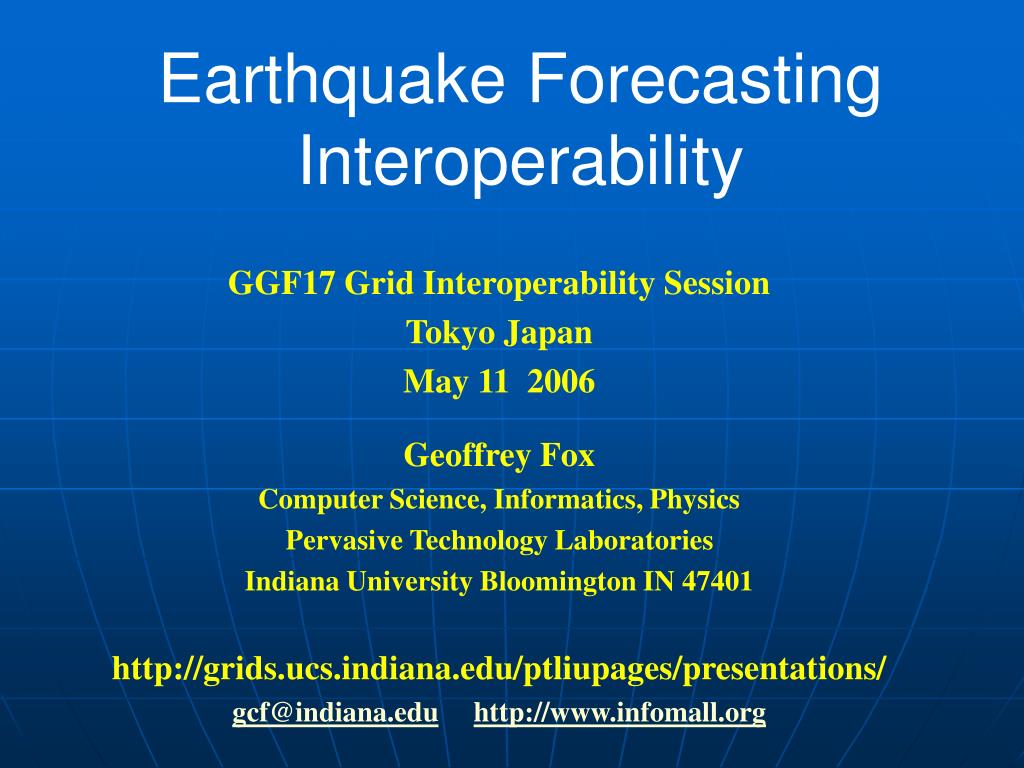 Earthquake Forecasting Interoperability

GGF17 Grid Interoperability Session
Tokyo Japan
May 11 2006

Geoffrey Fox
Computer Science, Informatics, Physics
Pervasive Technology Laboratories
Indiana University Bloomington IN 47401

http://grids.ucs.indiana.edu/ptliupages/presentations/
gcf@indiana.edu http://www.infomall.org